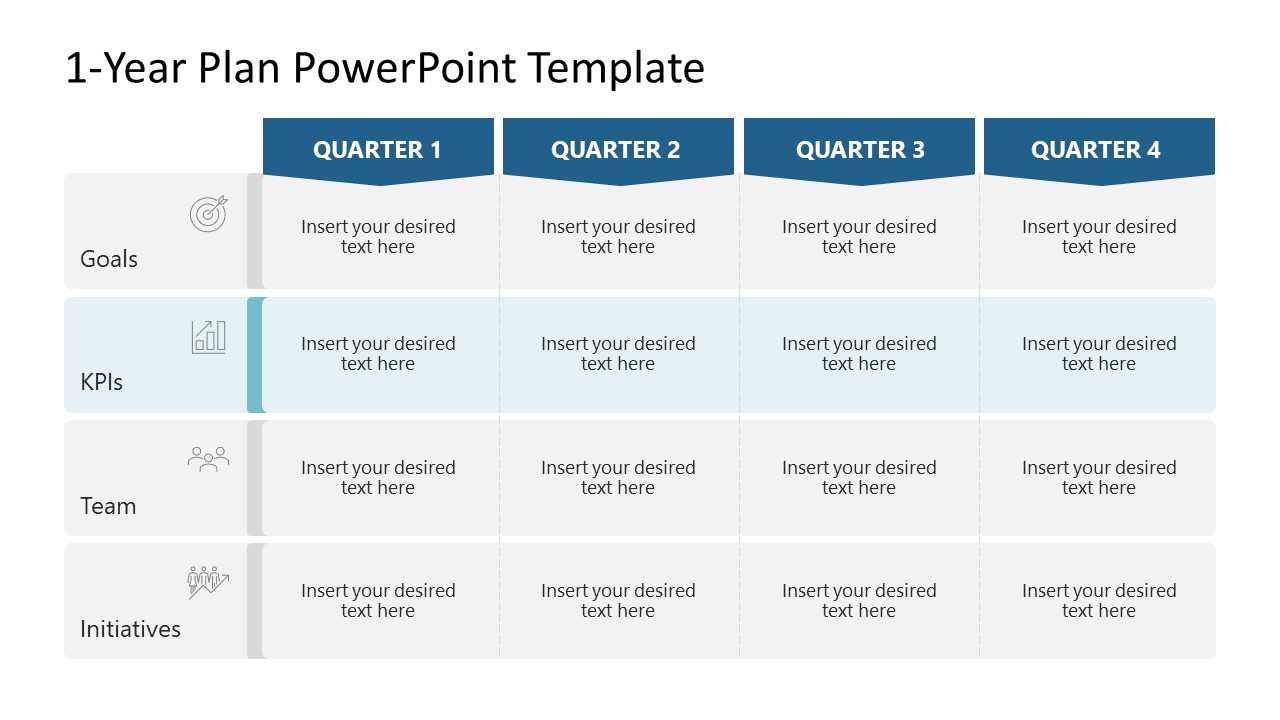 1-Year Plan PowerPoint Template

| | QUARTER 1 | QUARTER 2 | QUARTER 3 | QUARTER 4 |
|---|---|---|---|---|
| Goals | Insert your desired text here | Insert your desired text here | Insert your desired text here | Insert your desired text here |
| KPIs | Insert your desired text here | Insert your desired text here | Insert your desired text here | Insert your desired text here |
| Team | Insert your desired text here | Insert your desired text here | Insert your desired text here | Insert your desired text here |
| Initiatives | Insert your desired text here | Insert your desired text here | Insert your desired text here | Insert your desired text here |